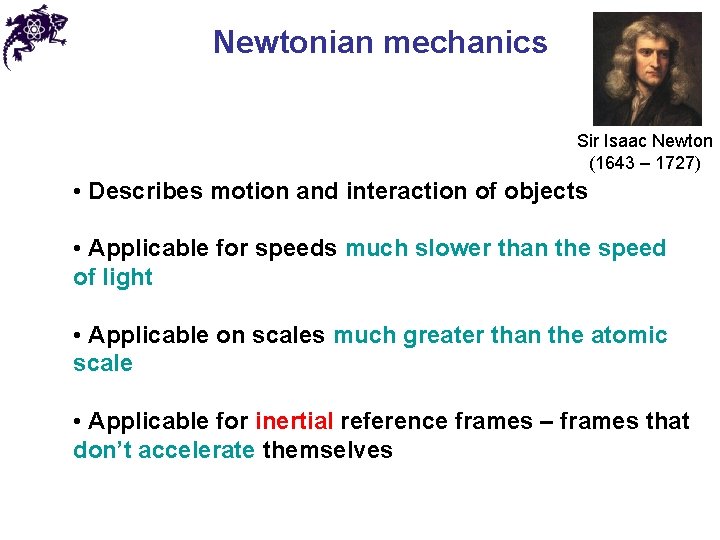 Newtonian mechanics

Sir Isaac Newton
(1643 – 1727)

• Describes motion and interaction of objects

• Applicable for speeds much slower than the speed of light

• Applicable on scales much greater than the atomic scale

• Applicable for inertial reference frames – frames that don't accelerate themselves